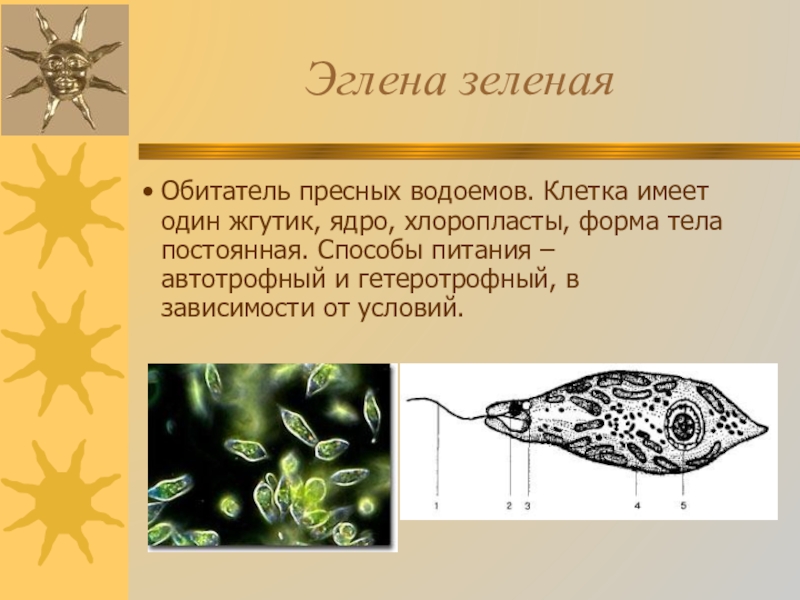 Эглена зеленая

• Обитатель пресных водоемов. Клетка имеет один жгутик, ядро, хлоропласты, форма тела постоянная. Способы питания – автотрофный и гетеротрофный, в зависимости от условий.

1 2 3 4 5